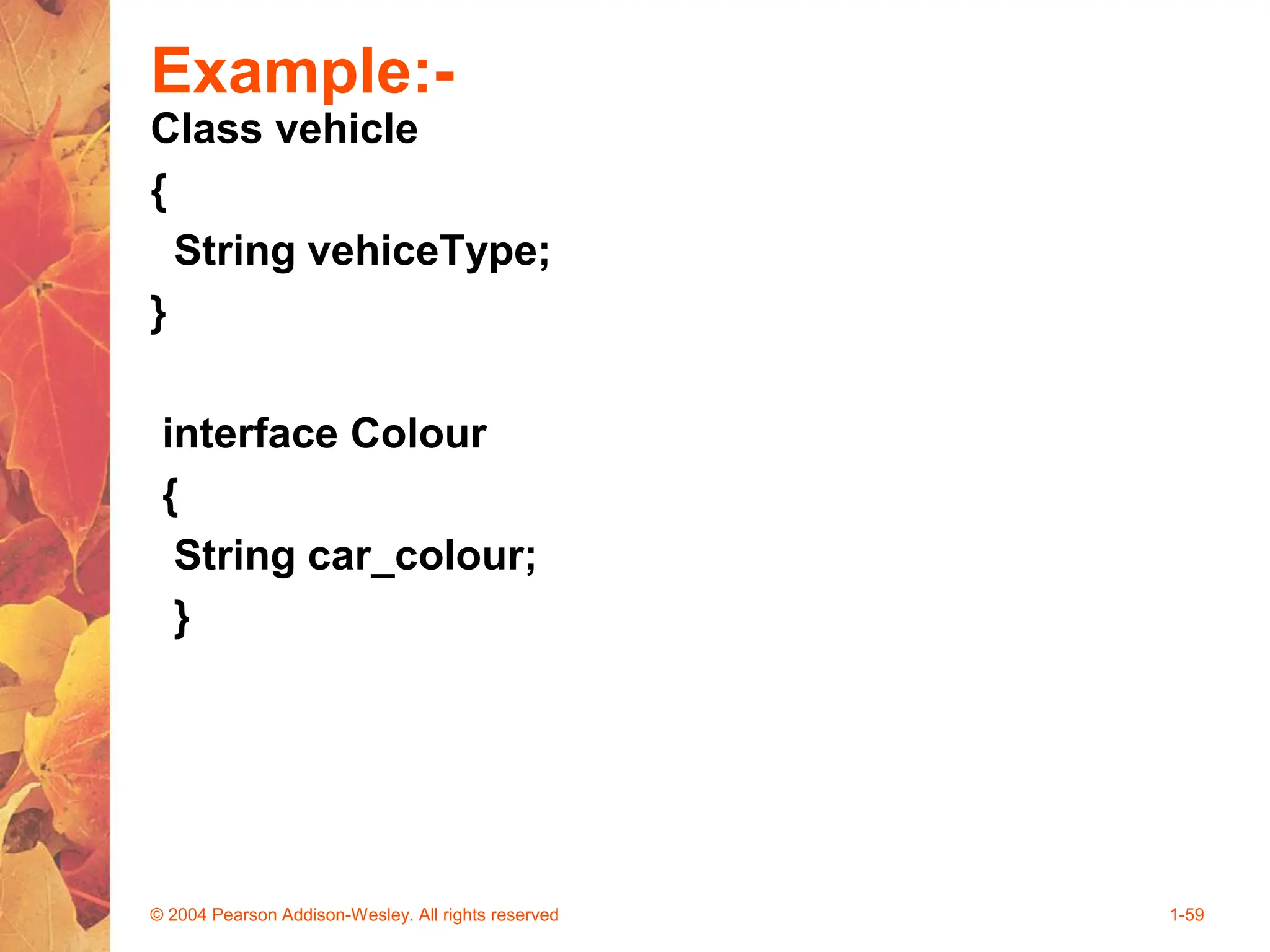 Example:-

Class vehicle
{
String vehiceType;
}

interface Colour
{
String car_colour;
}

© 2004 Pearson Addison-Wesley. All rights reserved

1-59